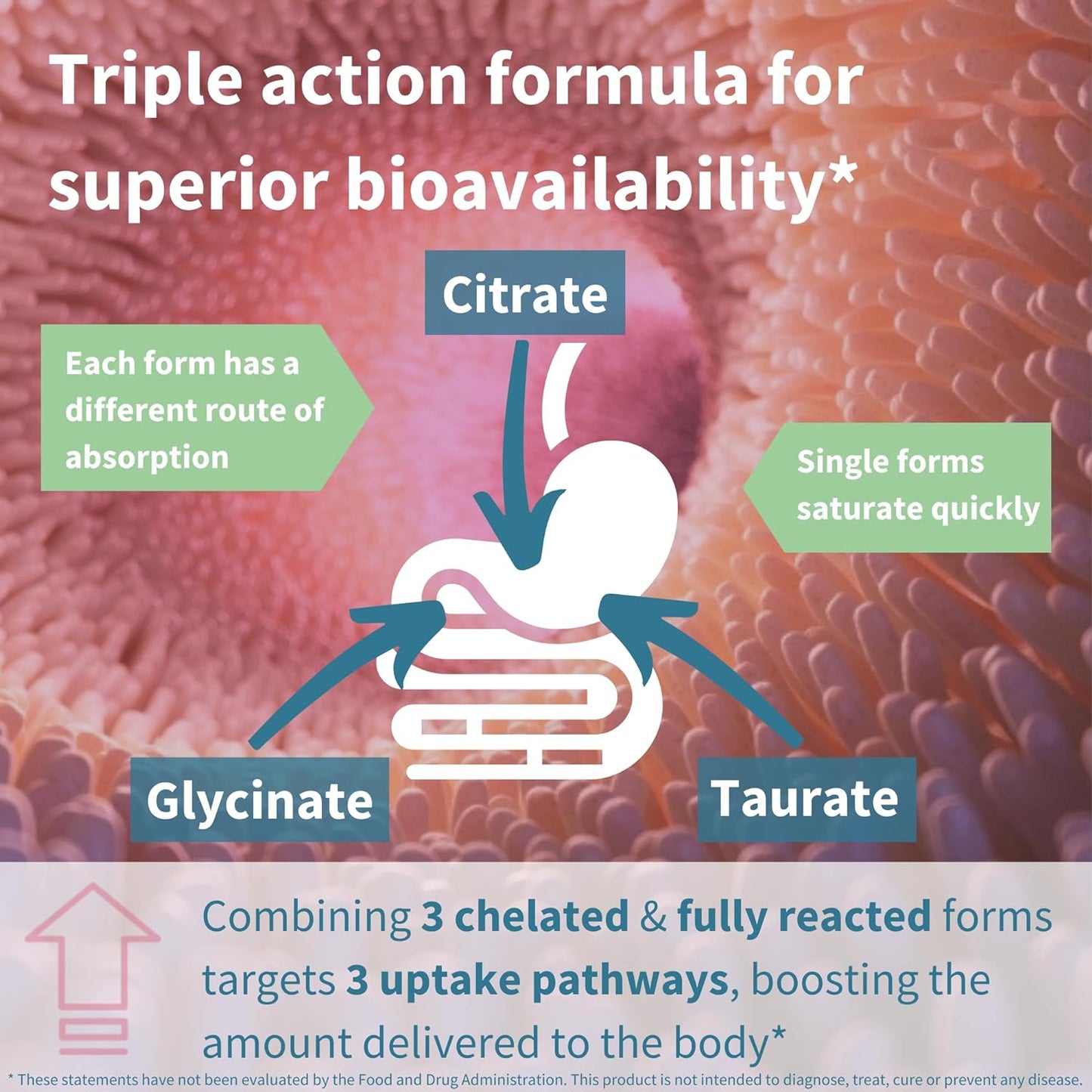 Triple action formula for superior bioavailability*

Citrate

Each form has a different route of absorption

Single forms saturate quickly

Glycinate

Taurate

Combining 3 chelated & fully reacted forms targets 3 uptake pathways, boosting the amount delivered to the body*

* These statements have not been evaluated by the Food and Drug Administration. This product is not intended to diagnose, treat, cure or prevent any disease.